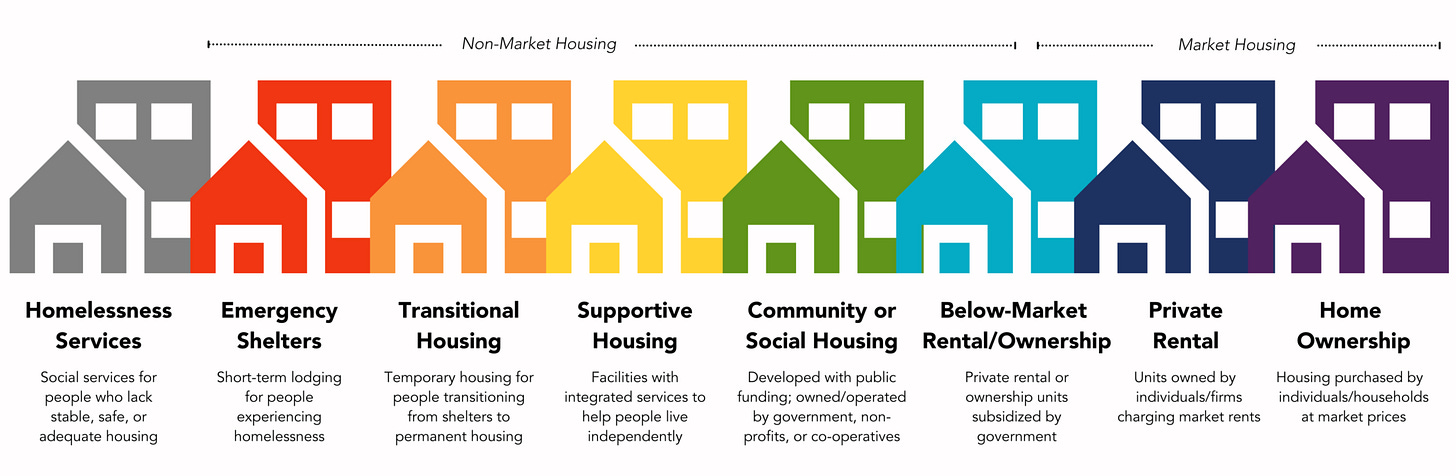 Non-Market Housing

Market Housing

Homelessness Services
Social services for people who lack stable, safe, or adequate housing

Emergency Shelters
Short-term lodging for people experiencing homelessness

Transitional Housing
Temporary housing for people transitioning from shelters to permanent housing

Supportive Housing
Facilities with integrated services to help people live independently

Community or Social Housing
Developed with public funding; owned/operated by government, non-profits, or co-operatives

Below-Market Rental/Ownership
Private rental or ownership units subsidized by government

Private Rental
Units owned by individuals/firms charging market rents

Home Ownership
Housing purchased by individuals/households at market prices